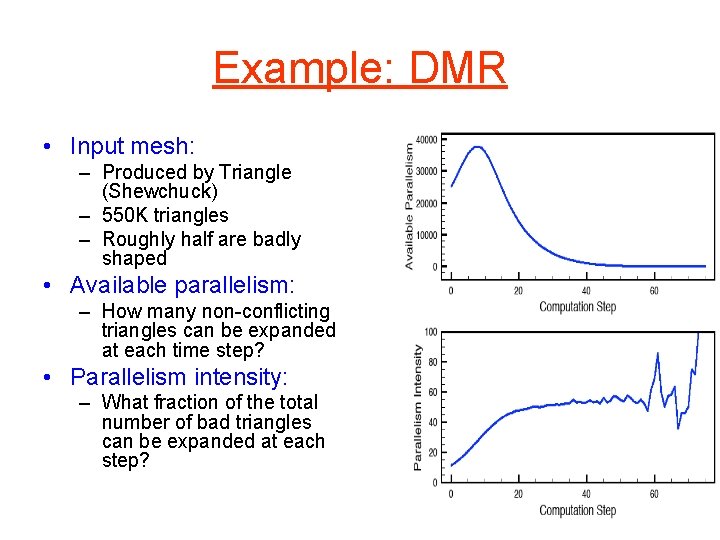 Example: DMR

• Input mesh:
 – Produced by Triangle (Shewchuck)
 – 550K triangles
 – Roughly half are badly shaped
• Available parallelism:
 – How many non-conflicting triangles can be expanded at each time step?
• Parallelism intensity:
 – What fraction of the total number of bad triangles can be expanded at each step?

Available Parallelism
40000
30000
20000
10000
0
0
20
40
60
Computation Step

Parallelism Intensity
100
80
60
40
20
0
0
20
40
60
Computation Step